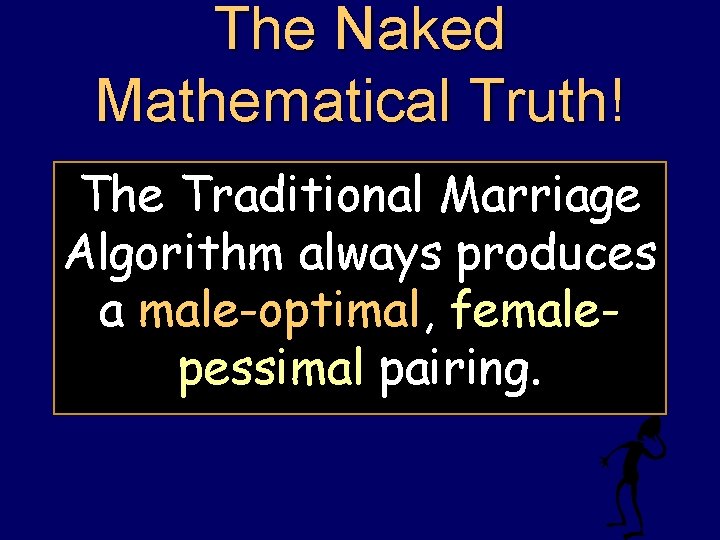 The Naked Mathematical Truth!

The Traditional Marriage Algorithm always produces a male-optimal, female-pessimal pairing.